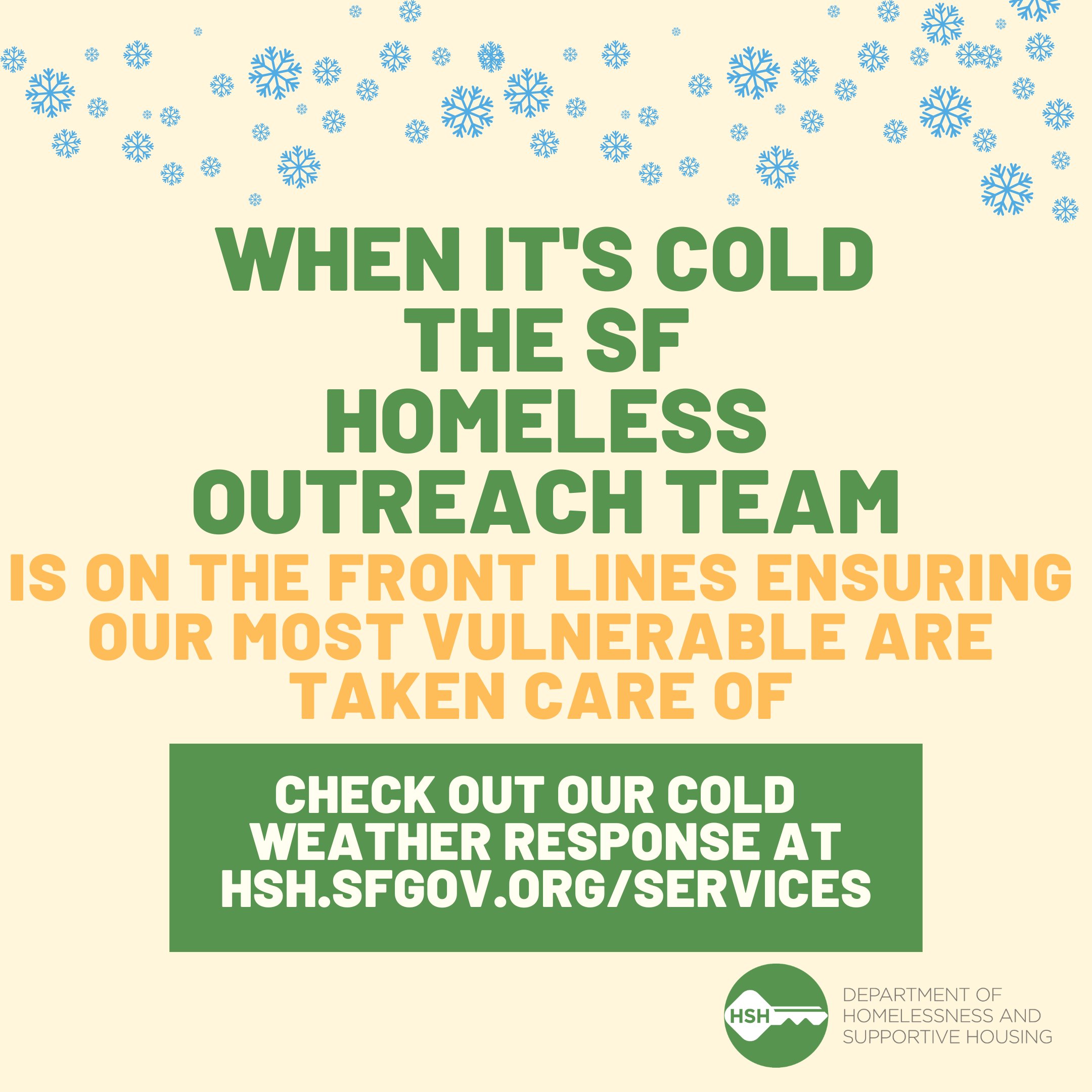 WHEN IT'S COLD THE SF HOMELESS OUTREACH TEAM

IS ON THE FRONT LINES ENSURING OUR MOST VULNERABLE ARE TAKEN CARE OF

CHECK OUT OUR COLD WEATHER RESPONSE AT HSH.SFGOV.ORG/SERVICES

HSH

DEPARTMENT OF HOMELESSNESS AND SUPPORTIVE HOUSING